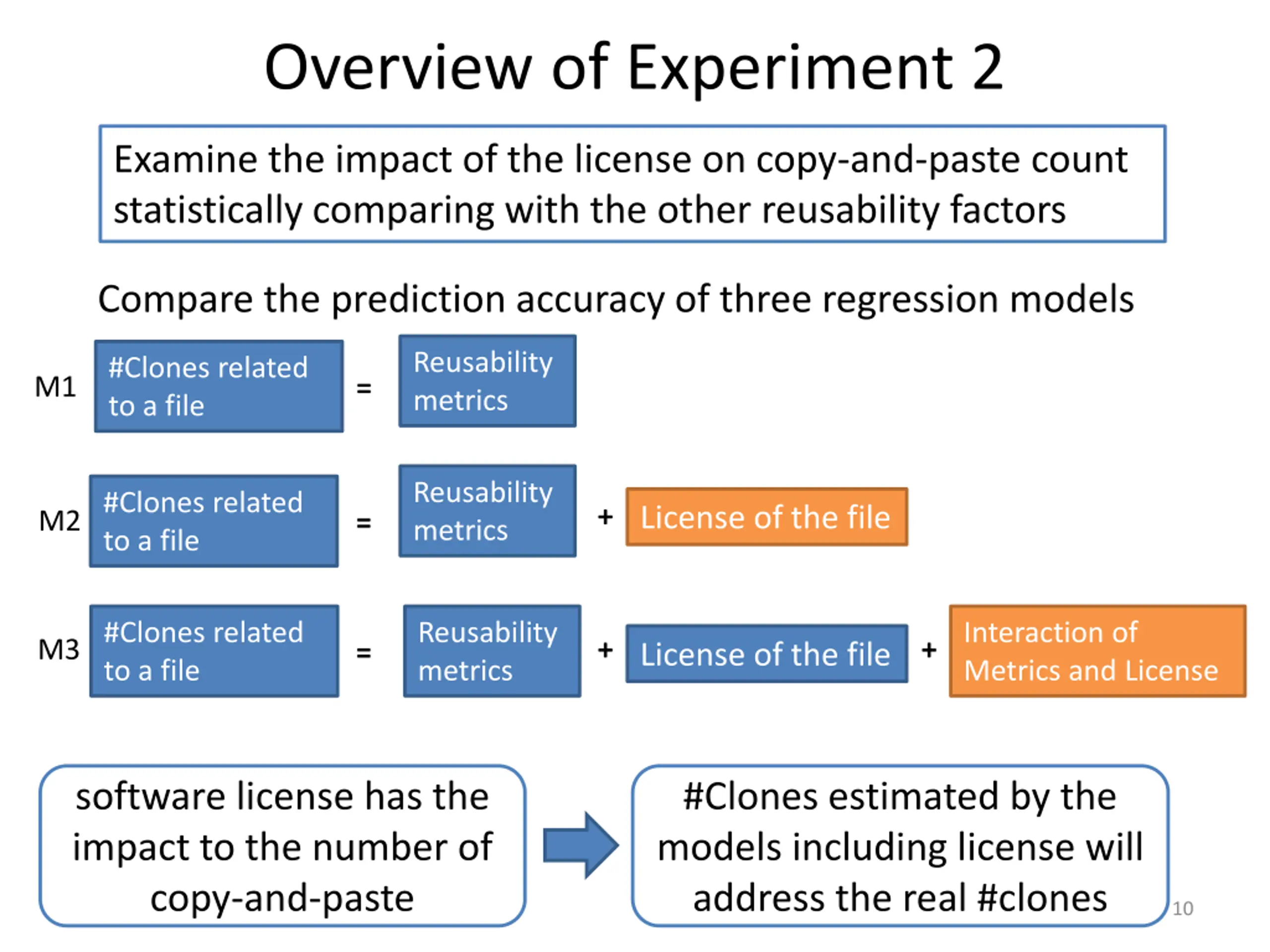 Overview of Experiment 2

Examine the impact of the license on copy-and-paste count statistically comparing with the other reusability factors

Compare the prediction accuracy of three regression models

M1 #Clones related to a file = Reusability metrics

M2 #Clones related to a file = Reusability metrics + License of the file

M3 #Clones related to a file = Reusability metrics + License of the file + Interaction of Metrics and License

software license has the impact to the number of copy-and-paste

#Clones estimated by the models including license will address the real #clones

10